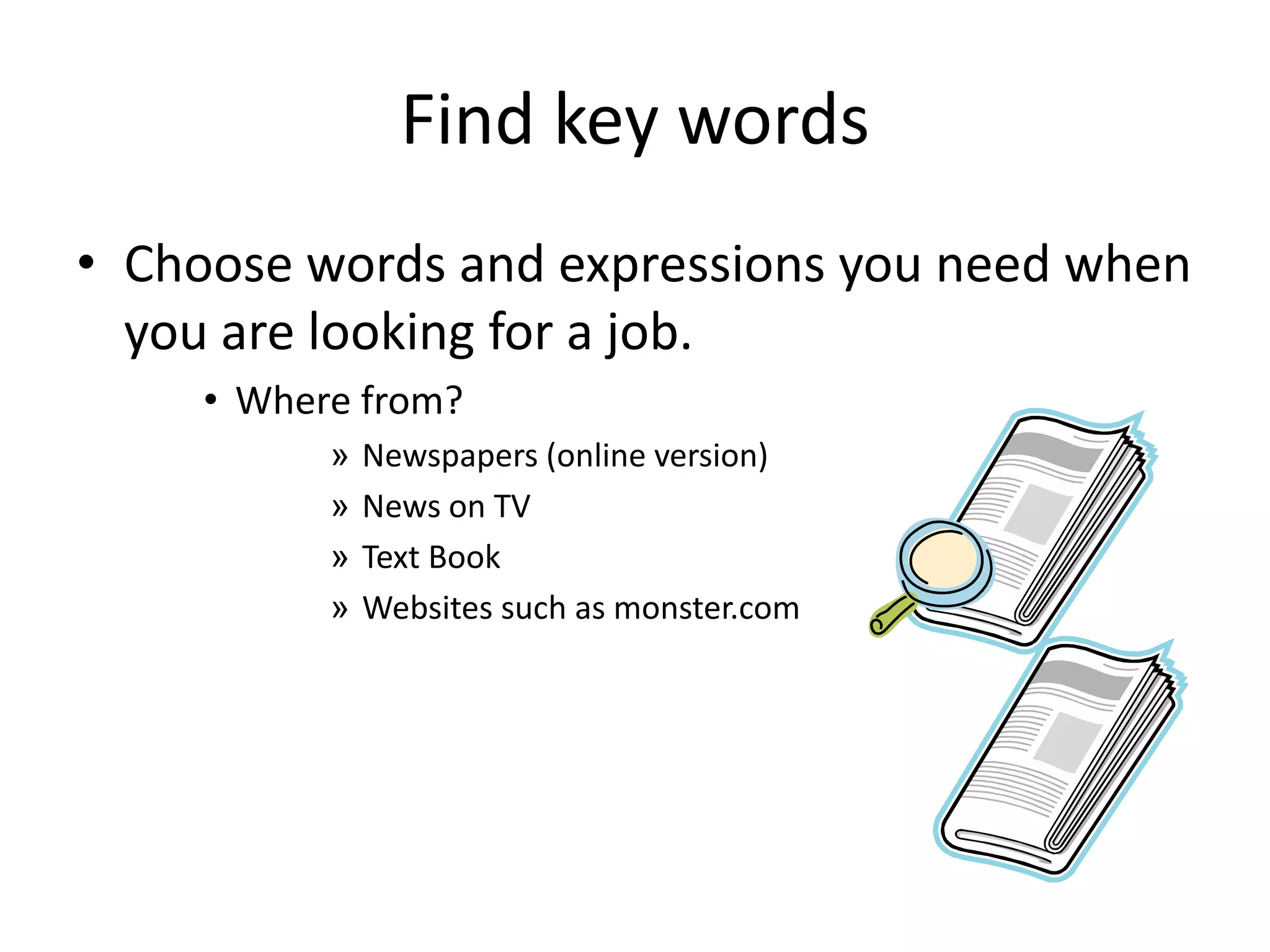 Find key words

• Choose words and expressions you need when you are looking for a job.

• Where from?

» Newspapers (online version)

» News on TV

» Text Book

» Websites such as monster.com